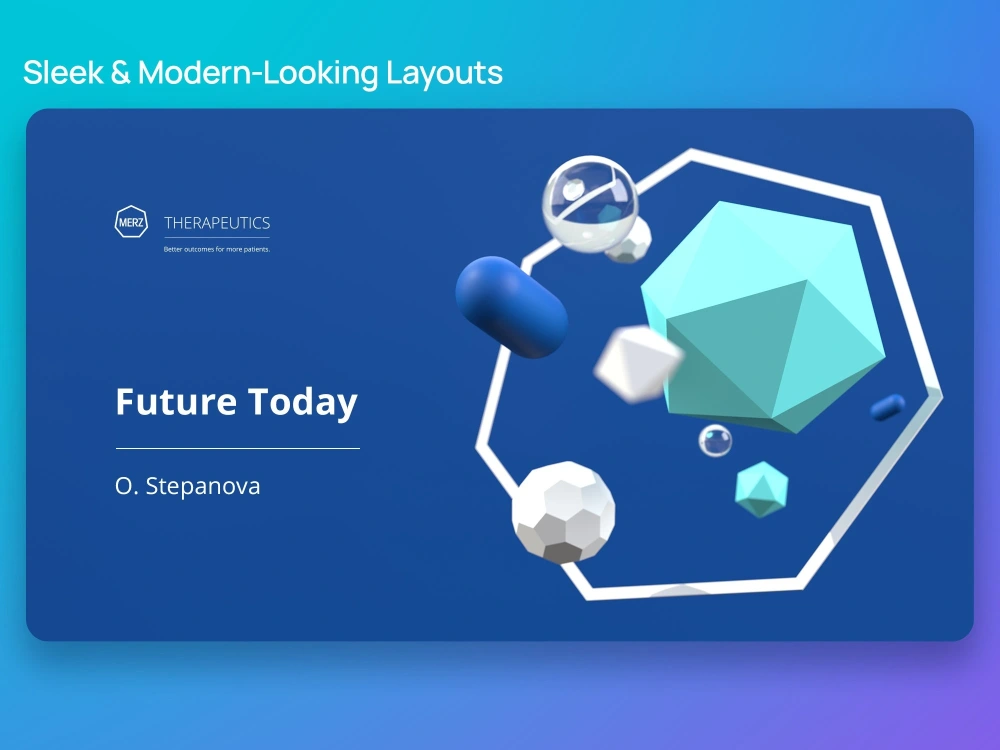 Sleek & Modern-Looking Layouts

MERZ THERAPEUTICS

Better outcomes for more patients.

Future Today

O. Stepanova